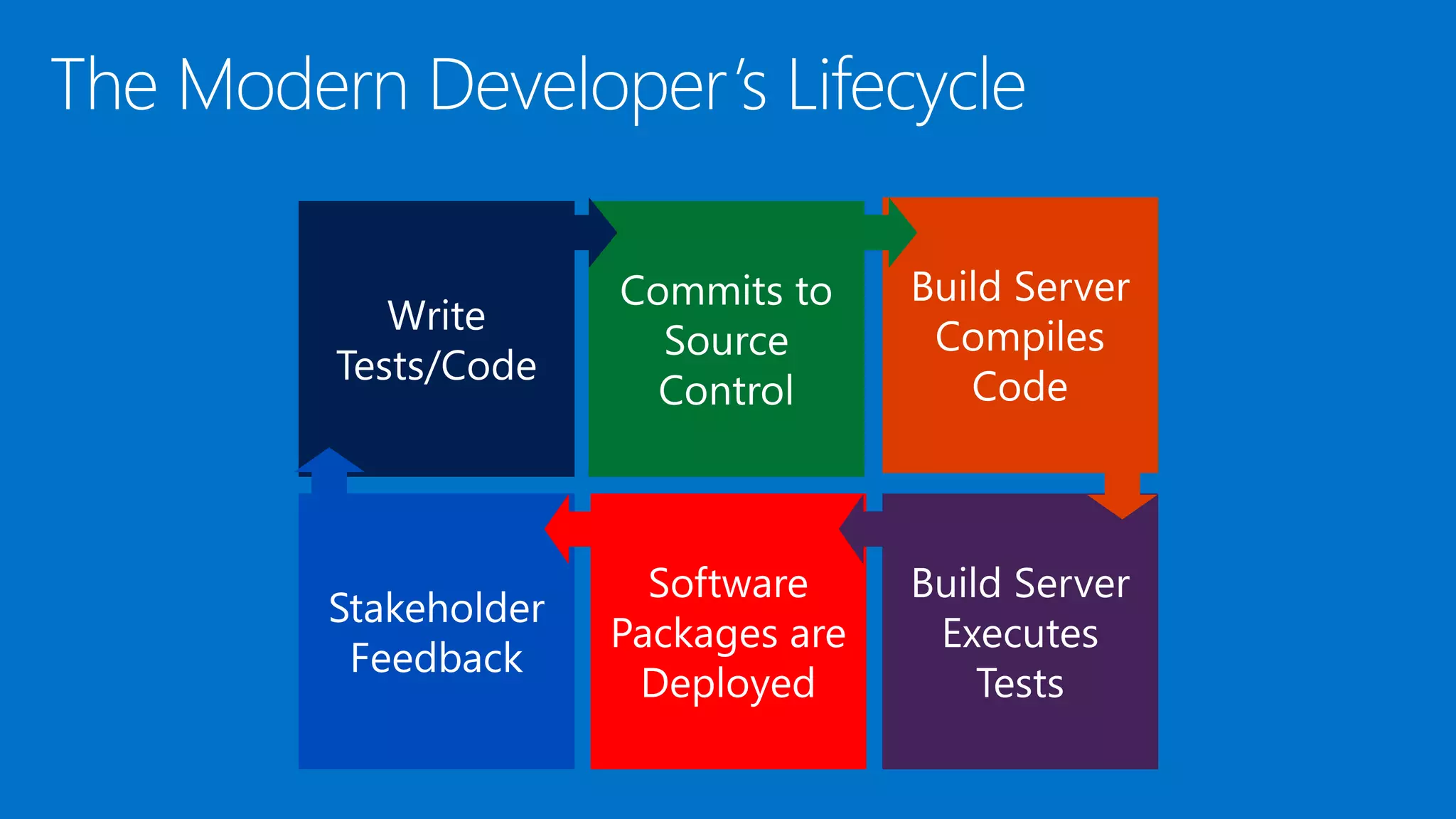 The Modern Developer's Lifecycle

Write Tests/Code

Commits to Source Control

Build Server Compiles Code

Build Server Executes Tests

Software Packages are Deployed

Stakeholder Feedback